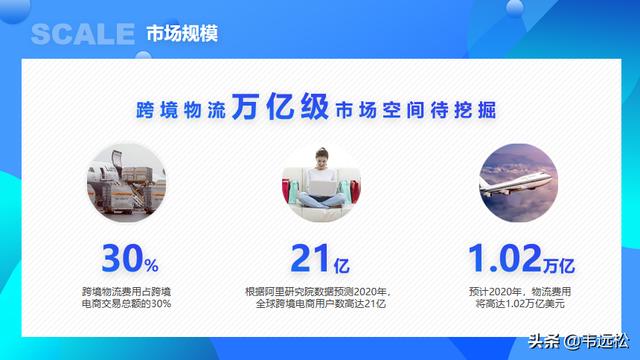 SCALE 市场规模

跨境物流万亿级市场空间待挖掘

30%

跨境物流费用占跨境电商交易总额的30%

21亿

根据阿里研究院数据预测2020年，全球跨境电商用户数高达21亿

1.02万亿

预计2020年，物流费用将高达1.02万亿美元

头条 @韦远松